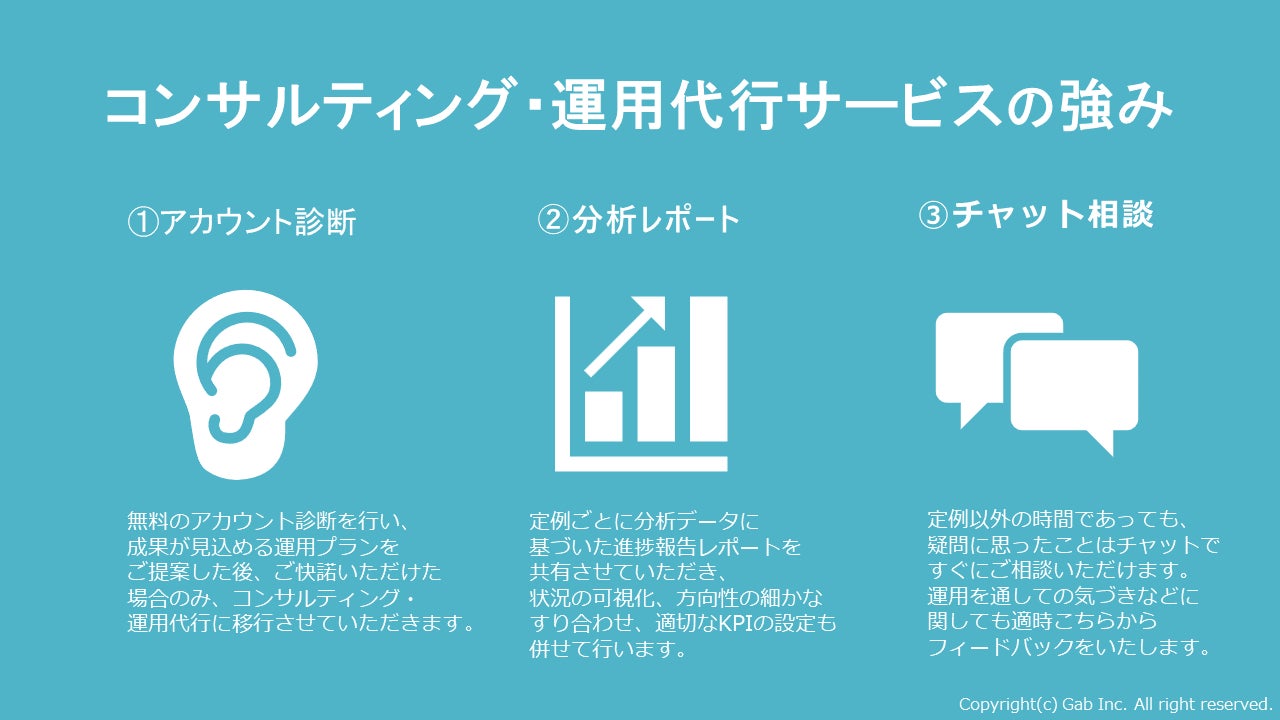 コンサルティング・運用代行サービスの強み

①アカウント診断

無料のアカウント診断を行い、成果が見込める運用プランをご提案した後、ご快諾いただけた場合のみ、コンサルティング・運用代行に移行させていただきます。

②分析レポート

定例ごとに分析データに基づいた進捗報告レポートを共有させていただき、状況の可視化、方向性の細かなすり合わせ、適切なKPIの設定も併せて行います。

③チャット相談

定例以外の時間であっても、疑問に思ったことはチャットですぐにご相談いただけます。運用を通しての気づきなどに関しても適時こちらからフィードバックをいたします。

Copyright(c) Gab Inc. All right reserved.